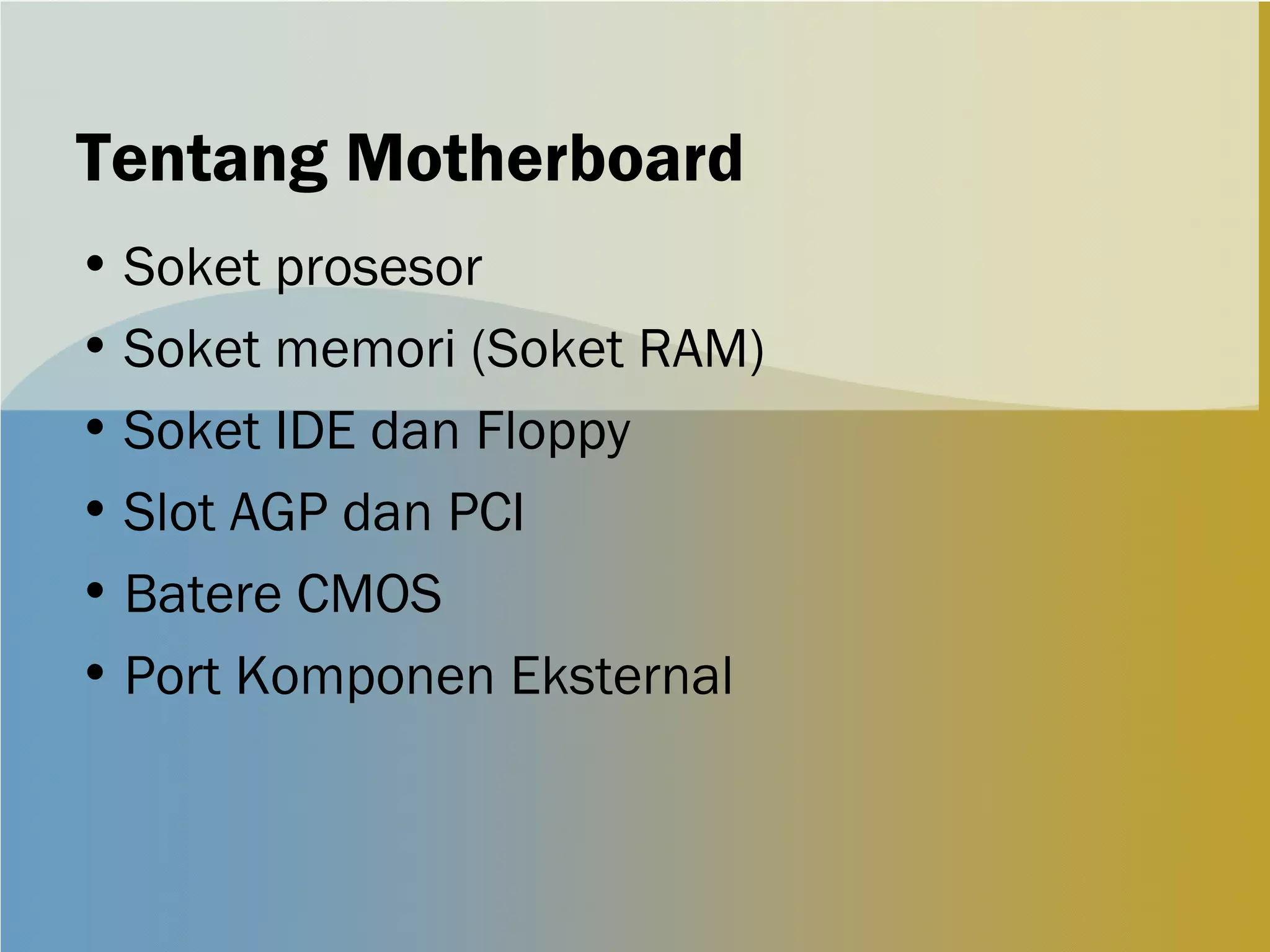 Tentang Motherboard

• Soket prosesor
• Soket memori (Soket RAM)
• Soket IDE dan Floppy
• Slot AGP dan PCI
• Batere CMOS
• Port Komponen Eksternal